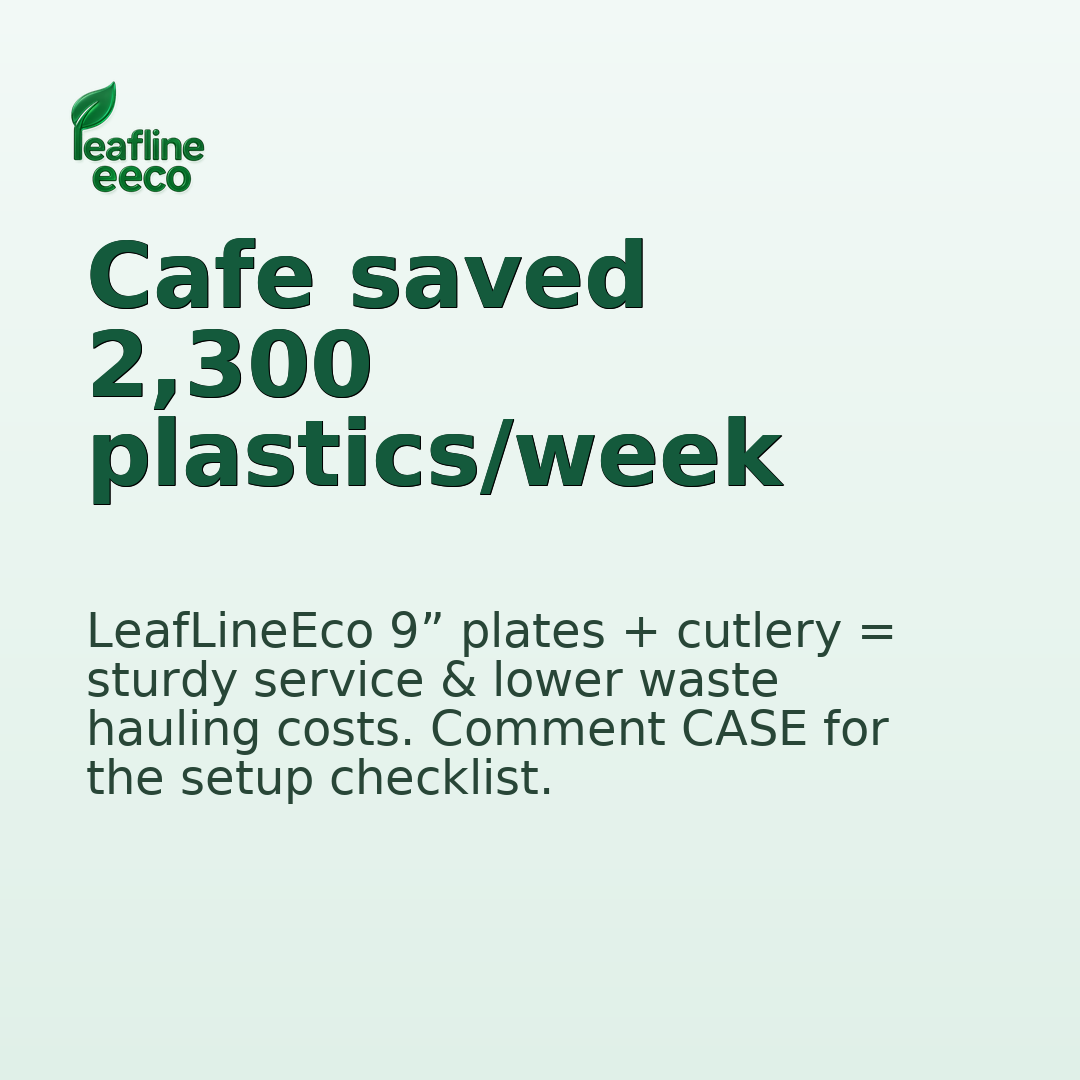 leafline
eeco

Cafe saved 2,300 plastics/week

LeafLineEco 9” plates + cutlery = sturdy service & lower waste hauling costs. Comment CASE for the setup checklist.